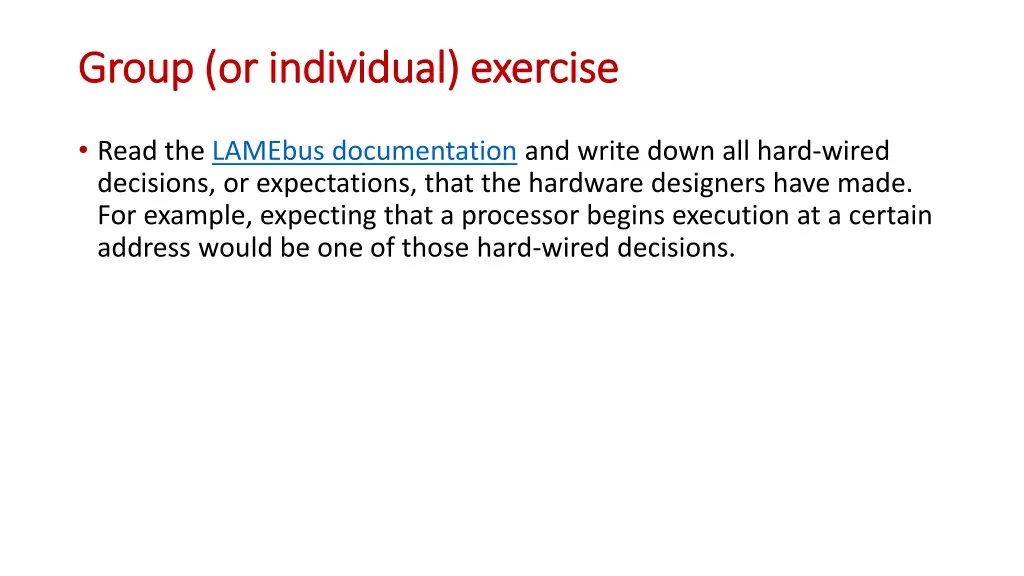 Group (or individual) exercise

• Read the LAMEbus documentation and write down all hard-wired decisions, or expectations, that the hardware designers have made. For example, expecting that a processor begins execution at a certain address would be one of those hard-wired decisions.